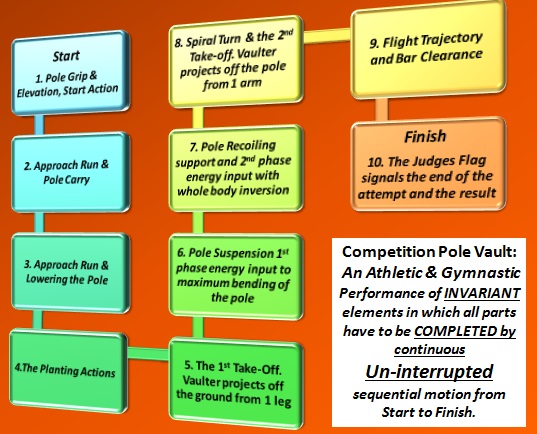 Start
1. Pole Grip & Elevation, Start Action

2. Approach Run & Pole Carry

3. Approach Run & Lowering the Pole

4.The Planting Actions

5. The 1$^{st}$ Take-Off. Vaulter projects off the ground from 1 leg

6. Pole Suspension 1$^{st}$ phase energy input to maximum bending of the pole

7. Pole Recoiling support and 2$^{nd}$ phase energy input with whole body inversion

8. Spiral Turn & the 2$^{nd}$ Take-off. Vaulter projects off the pole from 1 arm

9. Flight Trajectory and Bar Clearance

Finish
10. The Judges Flag signals the end of the attempt and the result

Competition Pole Vault: An Athletic & Gymnastic Performance of INVARIANT elements in which all parts have to be COMPLETED by continuous Un-interrupted sequential motion from Start to Finish.